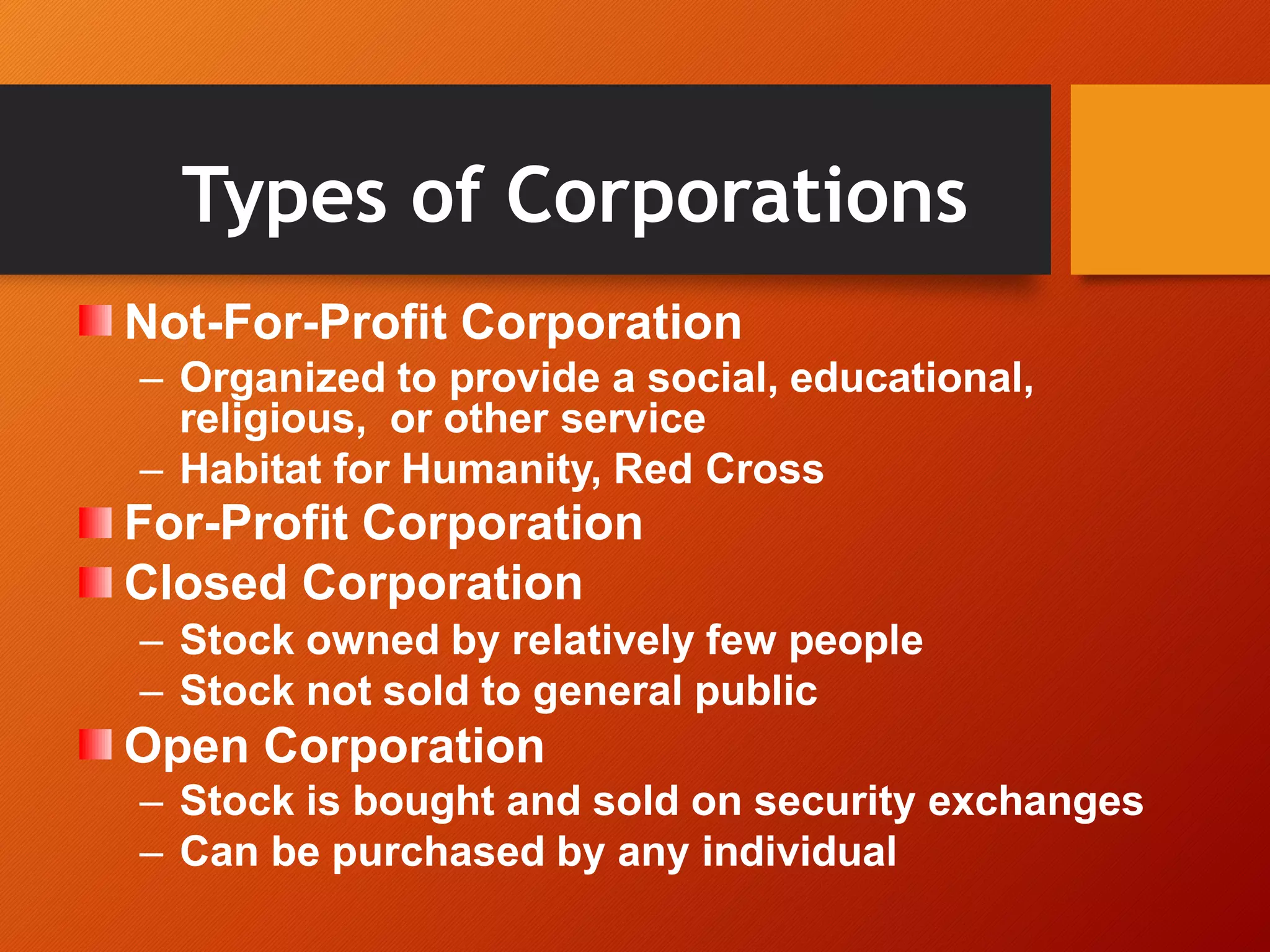 Types of Corporations

Not-For-Profit Corporation
– Organized to provide a social, educational, religious, or other service
– Habitat for Humanity, Red Cross

For-Profit Corporation

Closed Corporation
– Stock owned by relatively few people
– Stock not sold to general public

Open Corporation
– Stock is bought and sold on security exchanges
– Can be purchased by any individual